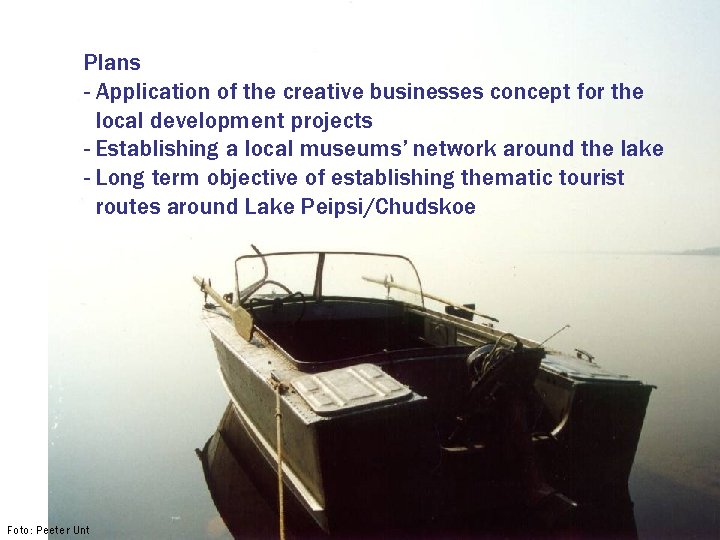 Plans
- Application of the creative businesses concept for the local development projects
- Establishing a local museums' network around the lake
- Long term objective of establishing thematic tourist routes around Lake Peipsi/Chudskoe

Foto: Peeter Unt